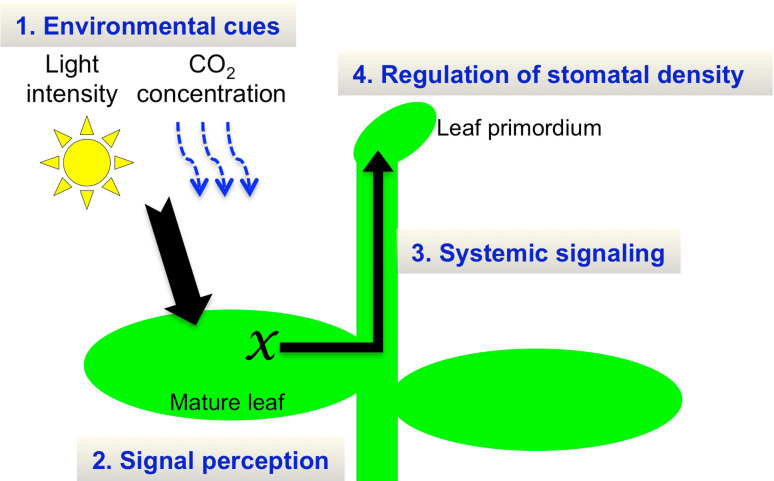 1. Environmental cues

Light intensity

$CO_2$ concentration

4. Regulation of stomatal density

Leaf primordium

3. Systemic signaling

$x$

Mature leaf

2. Signal perception